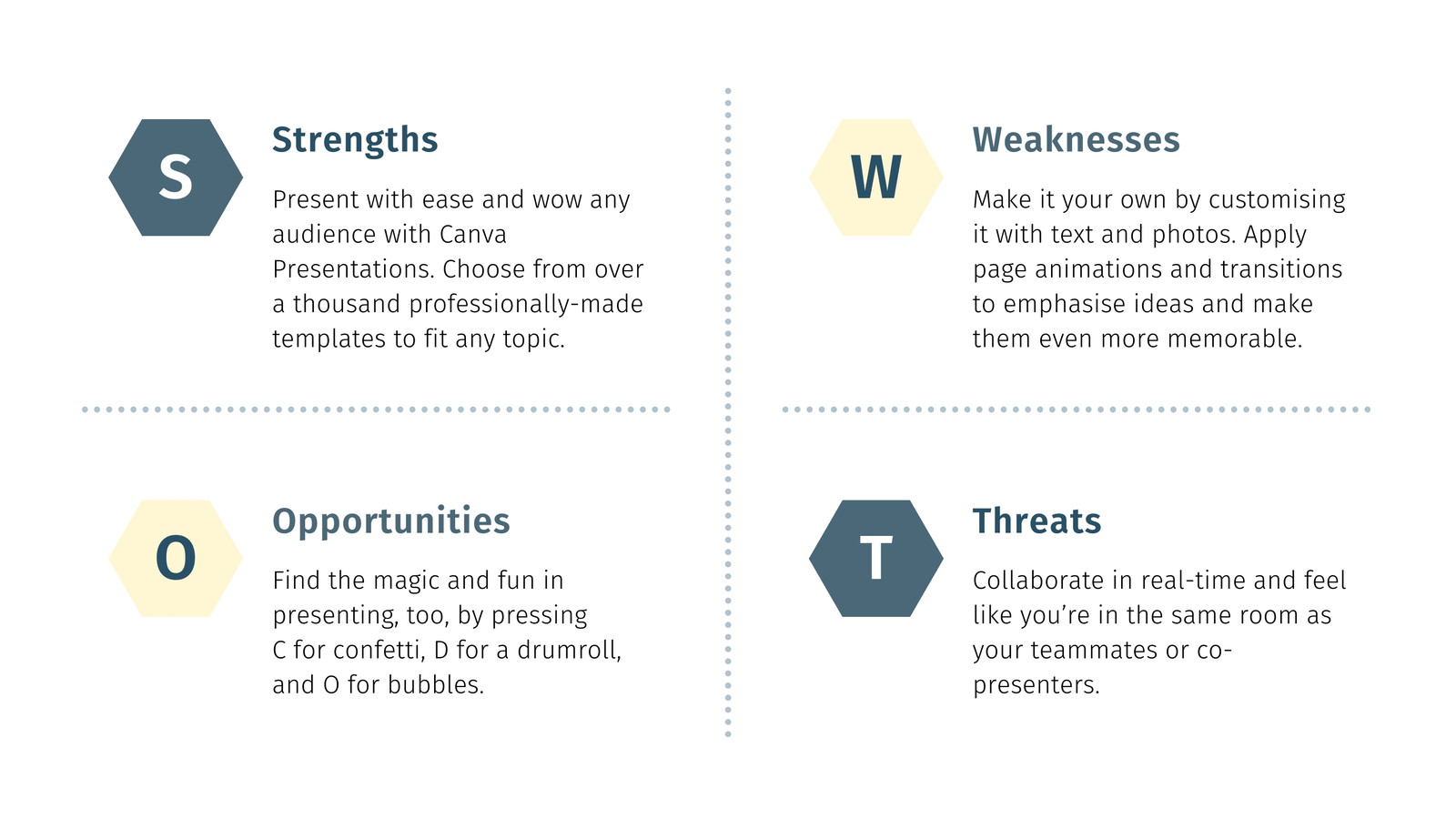 S

Strengths

Present with ease and wow any audience with Canva Presentations. Choose from over a thousand professionally-made templates to fit any topic.

W

Weaknesses

Make it your own by customising it with text and photos. Apply page animations and transitions to emphasise ideas and make them even more memorable.

O

Opportunities

Find the magic and fun in presenting, too, by pressing C for confetti, D for a drumroll, and O for bubbles.

T

Threats

Collaborate in real-time and feel like you're in the same room as your teammates or co-presenters.